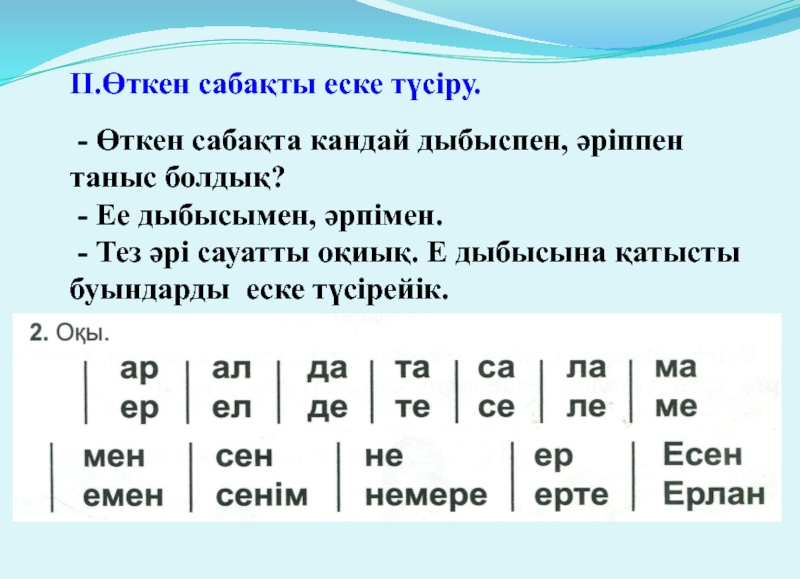 ІІ.Өткен сабақты еске түсіру.

- Өткен сабақта кандай дыбыспен, әріппен таныс болдық?
- Ее дыбысымен, әрпімен.
- Тез әрі сауатты оқиық. Е дыбысына қатысты буындарды еске түсірейік.

2. Оқы.

| ар | ал | да | та | са | ла | ма |
|---|---|---|---|---|---|---|
| ер | ел | де | те | се | ле | ме |

| мен | сен | не | ер | Есен |
|---|---|---|---|---|
| емен | сенім | немере | ерте | Ерлан |